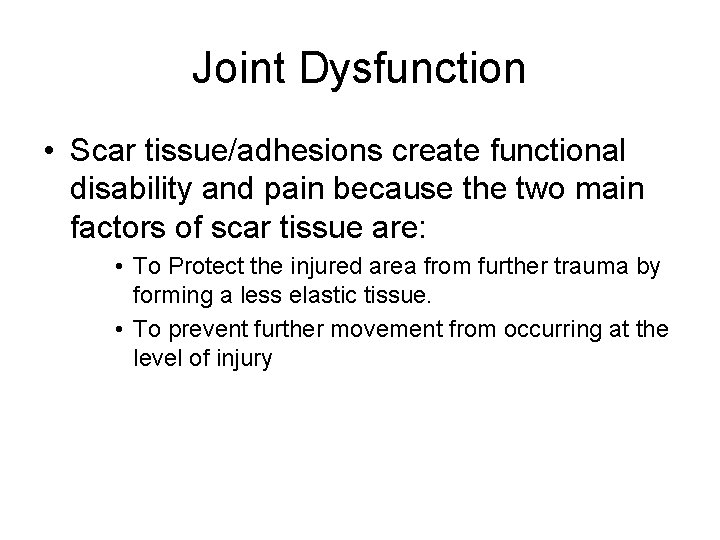 Joint Dysfunction

• Scar tissue/adhesions create functional disability and pain because the two main factors of scar tissue are:

• To Protect the injured area from further trauma by forming a less elastic tissue.

• To prevent further movement from occurring at the level of injury